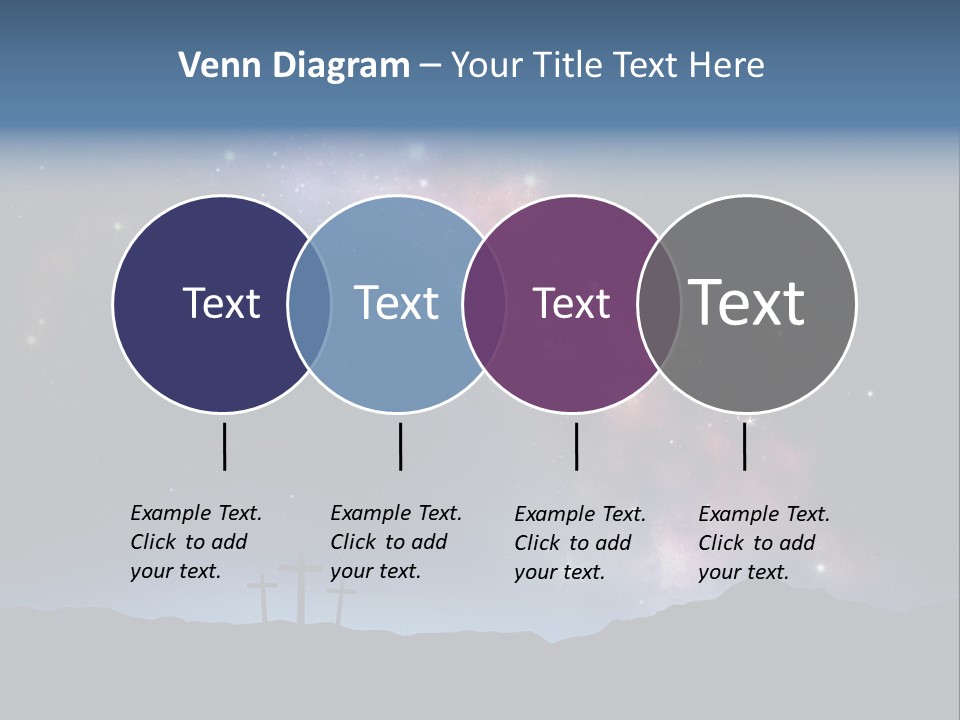 Venn Diagram – Your Title Text Here

Text

Text

Text

Text

Example Text. Click to add your text.

Example Text. Click to add your text.

Example Text. Click to add your text.

Example Text. Click to add your text.